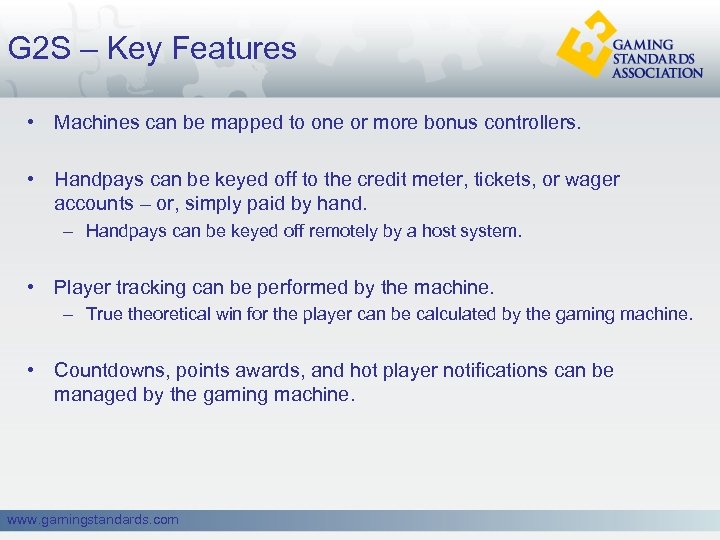 G2S – Key Features

GAMING STANDARDS ASSOCIATION

• Machines can be mapped to one or more bonus controllers.

• Handpays can be keyed off to the credit meter, tickets, or wager accounts – or, simply paid by hand.
– Handpays can be keyed off remotely by a host system.

• Player tracking can be performed by the machine.
– True theoretical win for the player can be calculated by the gaming machine.

• Countdowns, points awards, and hot player notifications can be managed by the gaming machine.

www.gamingstandards.com